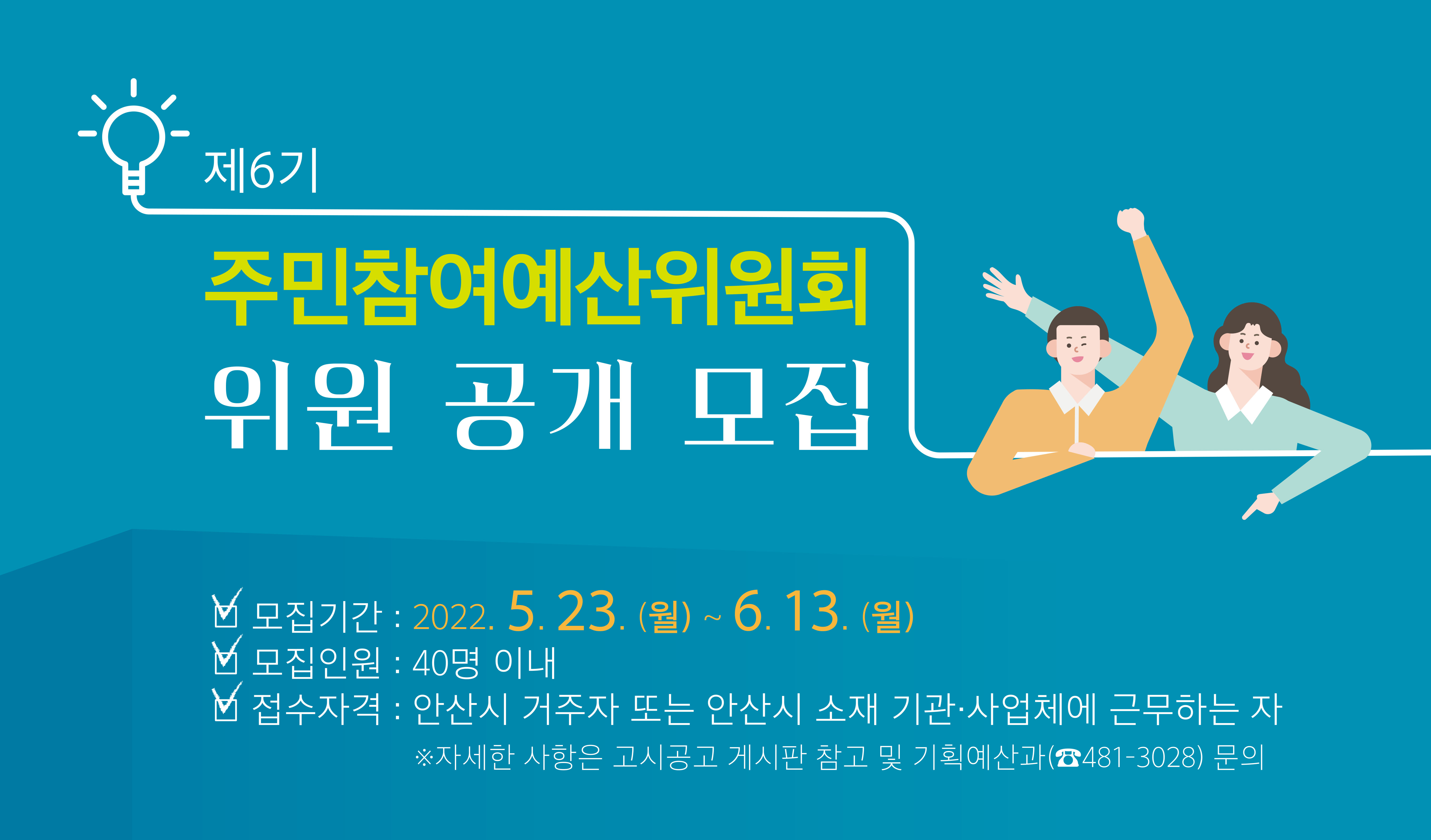 제6기

주민참여예산위원회

위원 공개 모집

☑ 모집기간 : 2022. 5. 23. (월) ~ 6. 13. (월)
☑ 모집인원 : 40명 이내
☑ 접수자격 : 안산시 거주자 또는 안산시 소재 기관·사업체에 근무하는 자

※자세한 사항은 고시공고 게시판 참고 및 기획예산과(☎481-3028) 문의